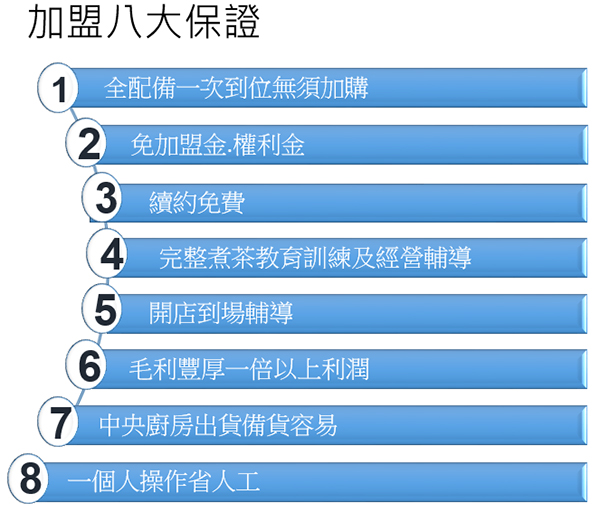 加盟八大保證

1 全配備一次到位無須加購

2 免加盟金.權利金

3 續約免費

4 完整煮茶教育訓練及經營輔導

5 開店到場輔導

6 毛利豐厚一倍以上利潤

7 中央廚房出貨備貨容易

8 一個人操作省人工